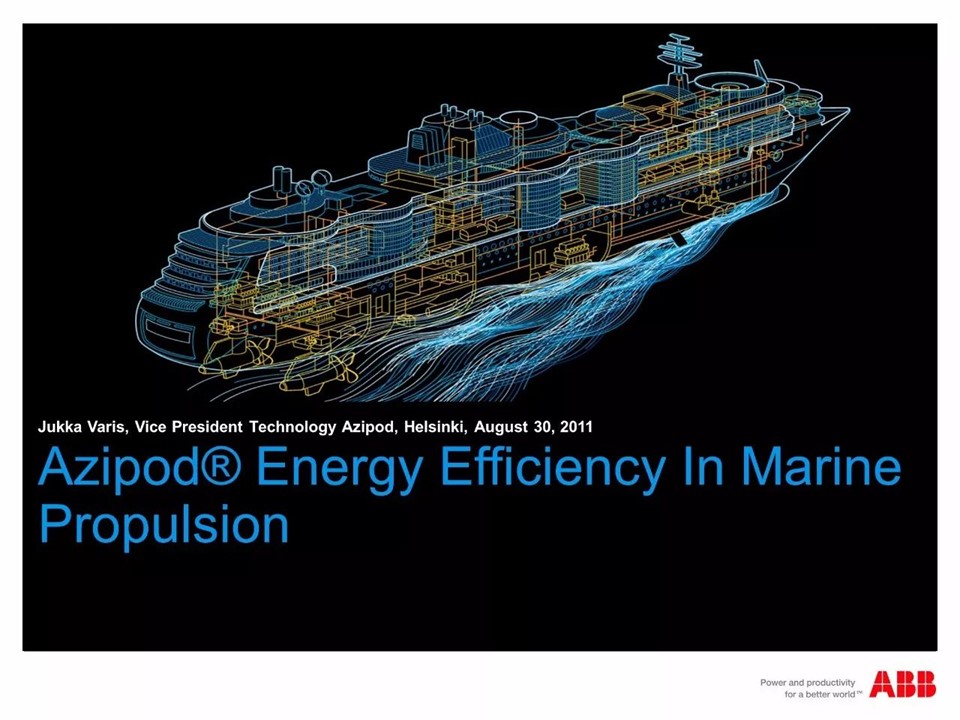 Jukka Varis, Vice President Technology Azipod, Helsinki, August 30, 2011

Azipod® Energy Efficiency In Marine Propulsion

Power and productivity for a better world™

ABB